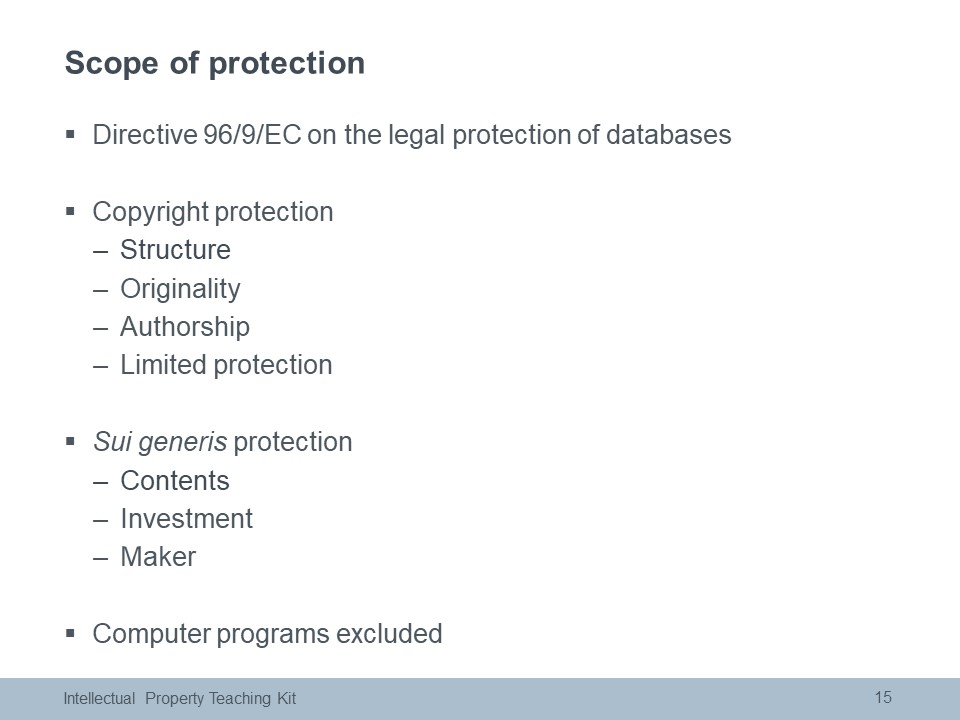 Scope of protection

▪ Directive 96/9/EC on the legal protection of databases

▪ Copyright protection
– Structure
– Originality
– Authorship
– Limited protection

▪ Sui generis protection
– Contents
– Investment
– Maker

▪ Computer programs excluded

Intellectual Property Teaching Kit

15